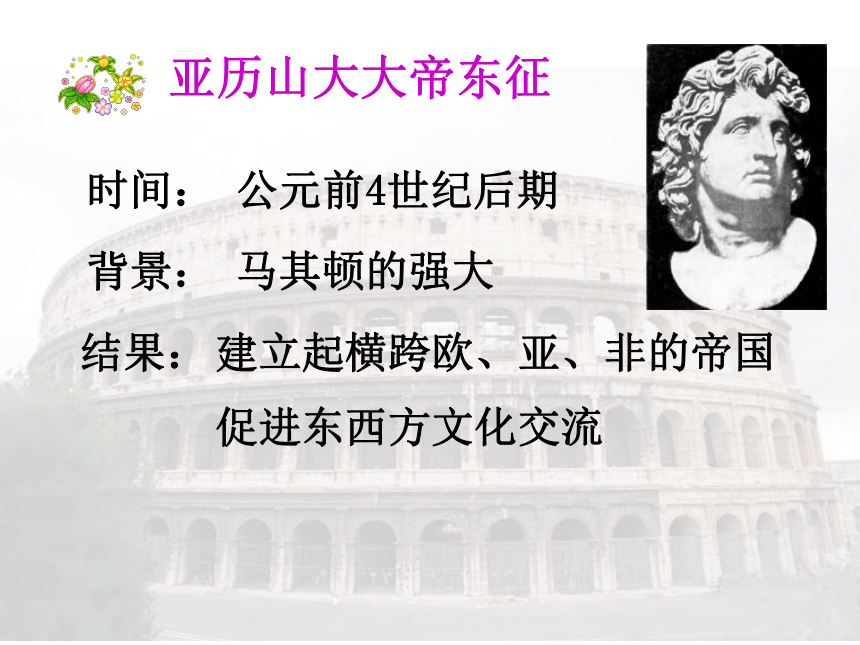 亚历山大大帝东征

时间：　公元前4世纪后期

背景：　马其顿的强大

结果：建立起横跨欧、亚、非的帝国
促进东西方文化交流